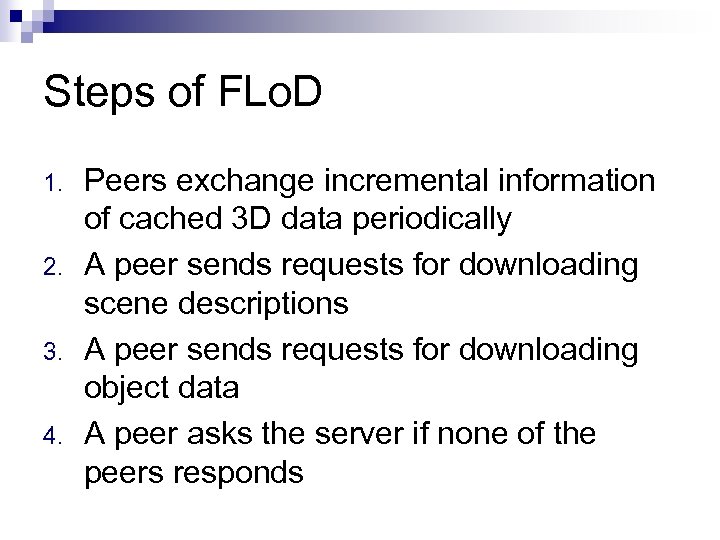 Steps of FLoD

1. Peers exchange incremental information of cached 3D data periodically
2. A peer sends requests for downloading scene descriptions
3. A peer sends requests for downloading object data
4. A peer asks the server if none of the peers responds